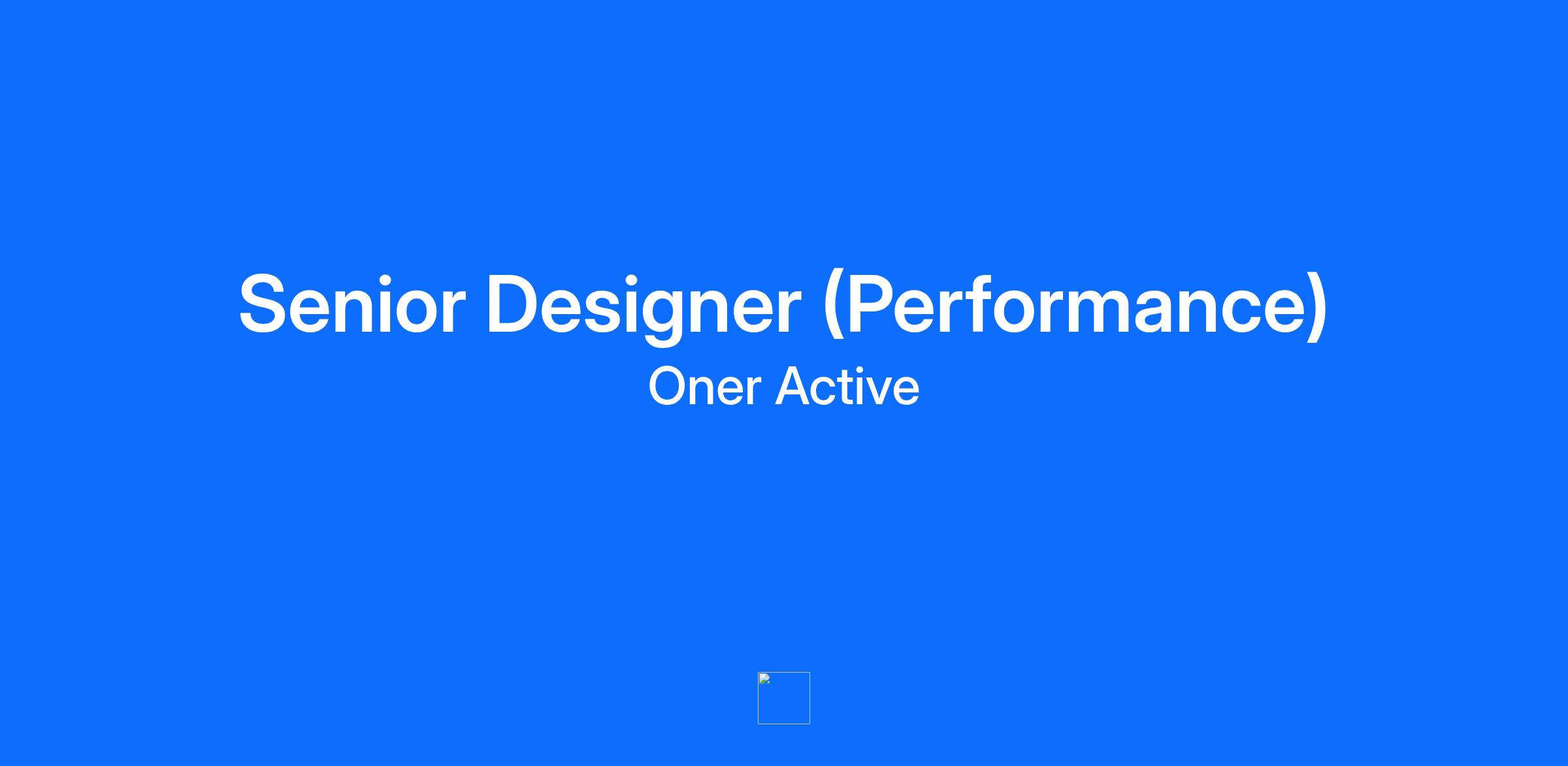 Senior Designer (Performance)
Oner Active